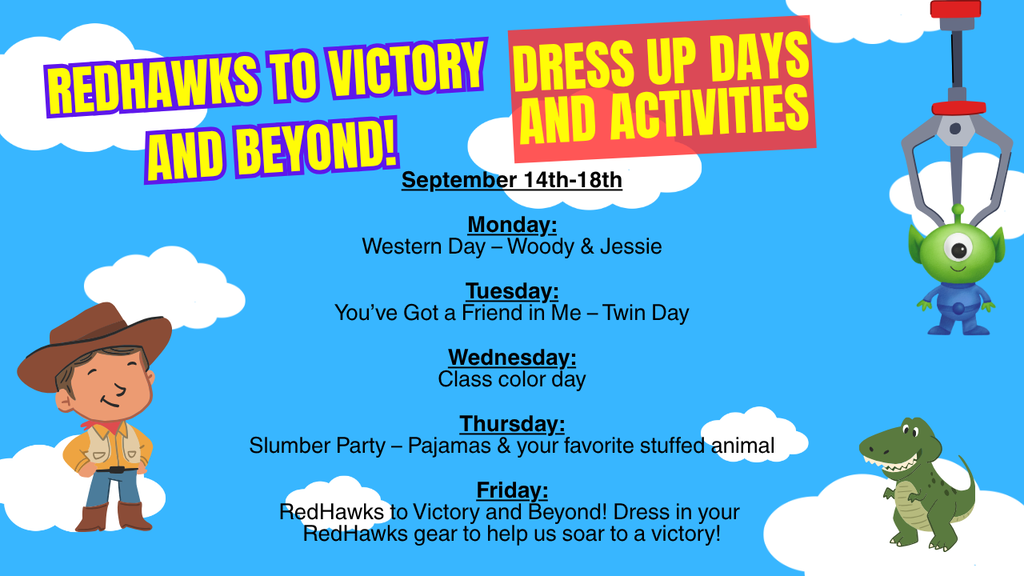 REDHAWKS TO VICTORY AND BEYOND!

DRESS UP DAYS AND ACTIVITIES

September 14th-18th

Monday:
Western Day – Woody & Jessie

Tuesday:
You've Got a Friend in Me – Twin Day

Wednesday:
Class color day

Thursday:
Slumber Party – Pajamas & your favorite stuffed animal

Friday:
RedHawks to Victory and Beyond! Dress in your RedHawks gear to help us soar to a victory!